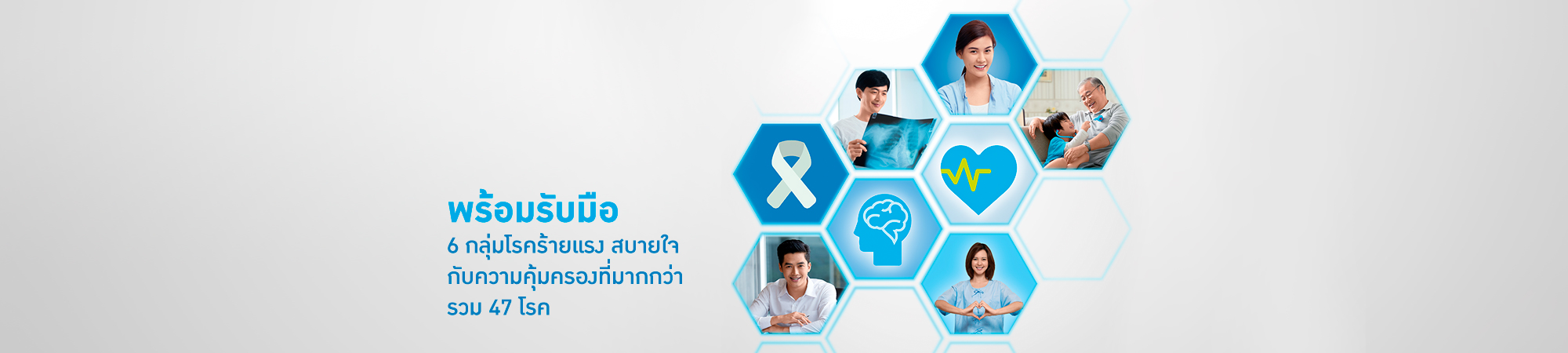 พร้อมรับมือ

6 กลุ่มโรคร้ายแรง สบายใจ กับความคุ้มครองที่มากกว่า รวม 47 โรค